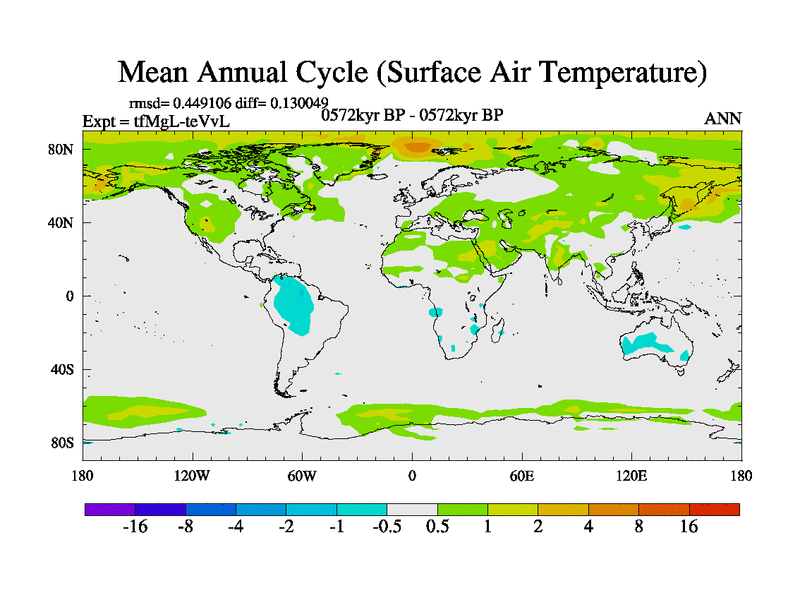 Mean Annual Cycle (Surface Air Temperature)

rmsd= 0.449106 diff= 0.130049

Expt = tfMgL-teVvL

0572kyr BP - 0572kyr BP

ANN

80N

40N

0

40S

80S

180

120W

60W

0

60E

120E

180

-16 -8 -4 -2 -1 -0.5 0.5 1 2 4 8 16